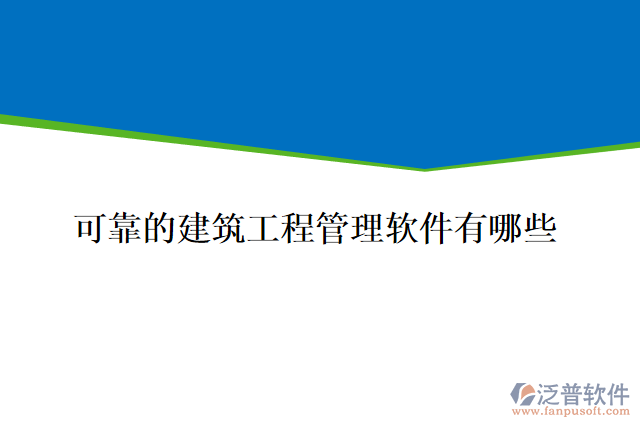 可靠的建筑工程管理软件有哪些

泛普软件
www.fanpusoft.com